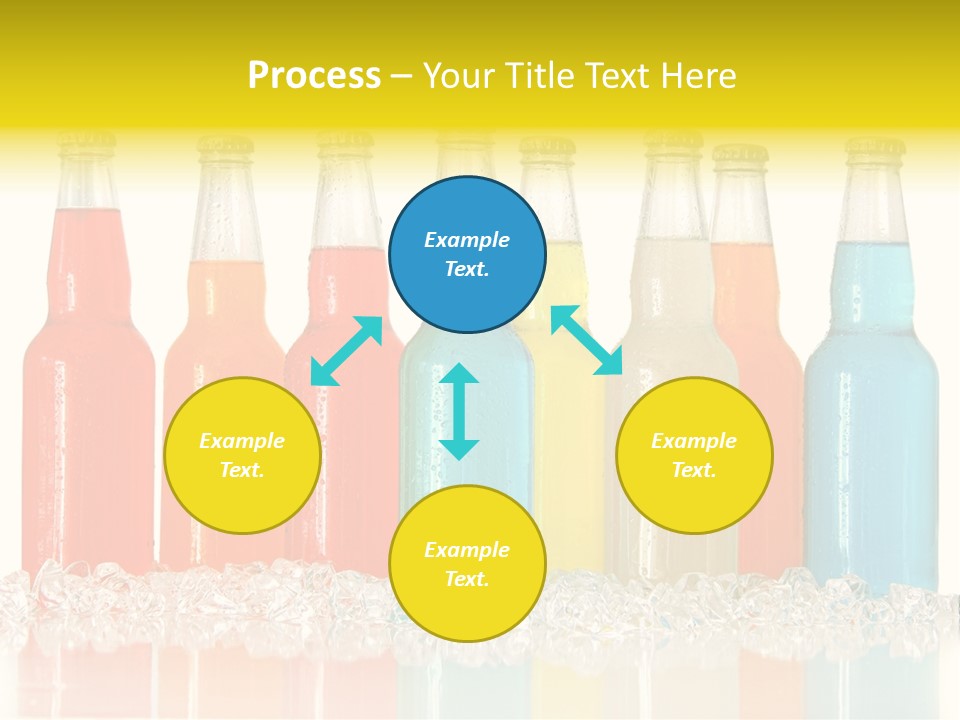 Process – Your Title Text Here

Example Text.

Example Text.

Example Text.

Example Text.